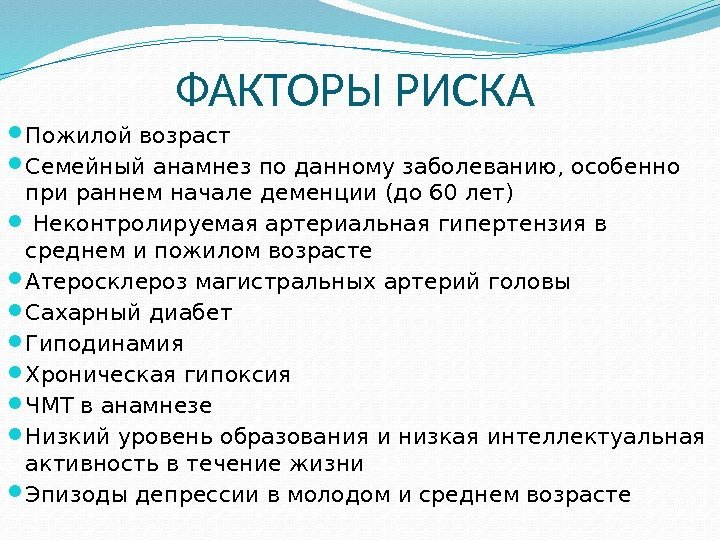 ФАКТОРЫ РИСКА

- Пожилой возраст
- Семейный анамнез по данному заболеванию, особенно при раннем начале деменции (до 60 лет)
- Неконтролируемая артериальная гипертензия в среднем и пожилом возрасте
- Атеросклероз магистральных артерий головы
- Сахарный диабет
- Гиподинамия
- Хроническая гипоксия
- ЧМТ в анамнезе
- Низкий уровень образования и низкая интеллектуальная активность в течение жизни
- Эпизоды депрессии в молодом и среднем возрасте